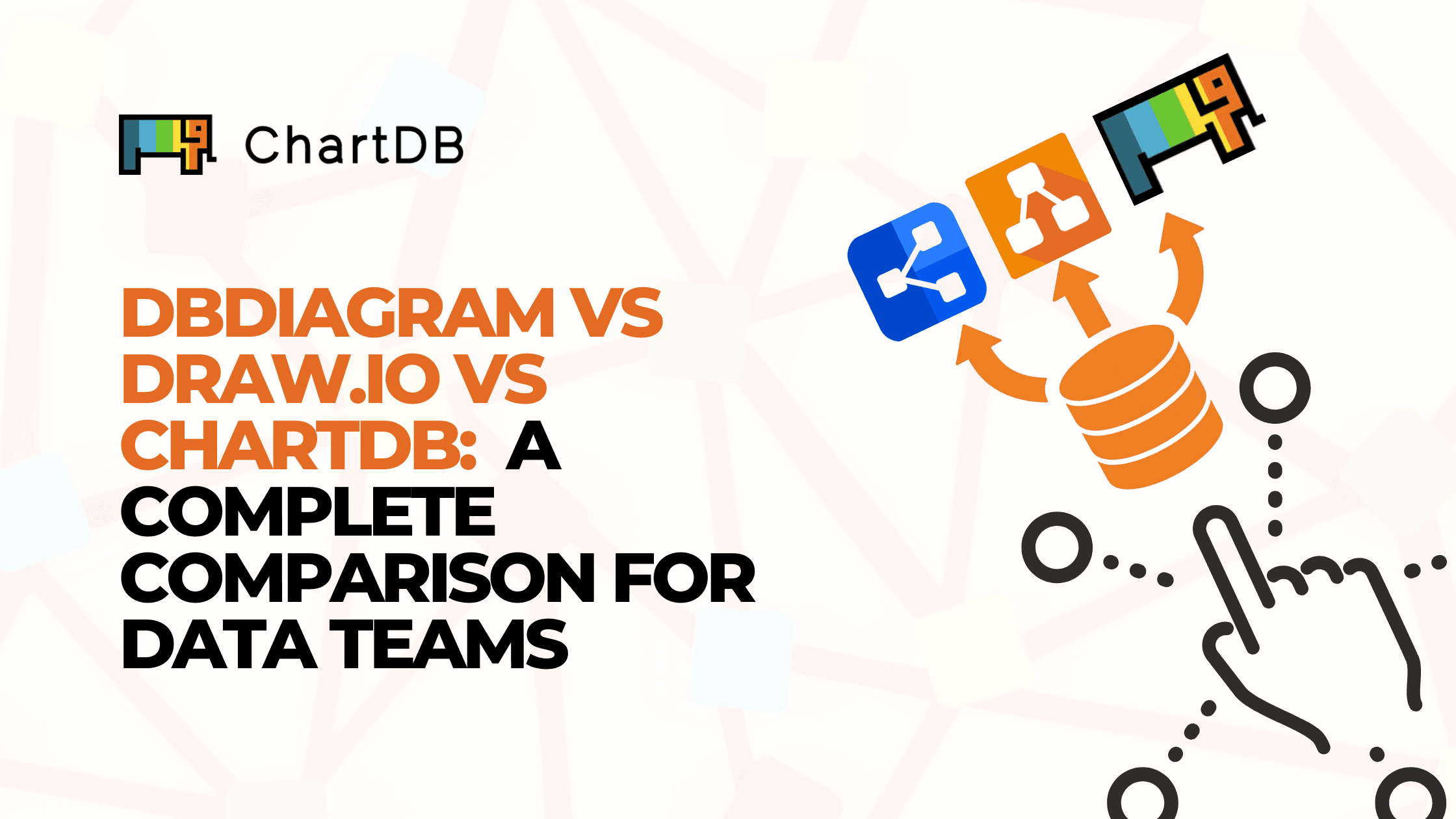 ChartDB

DBDIAGRAM VS DRAW.IO VS CHARTDB: A COMPLETE COMPARISON FOR DATA TEAMS